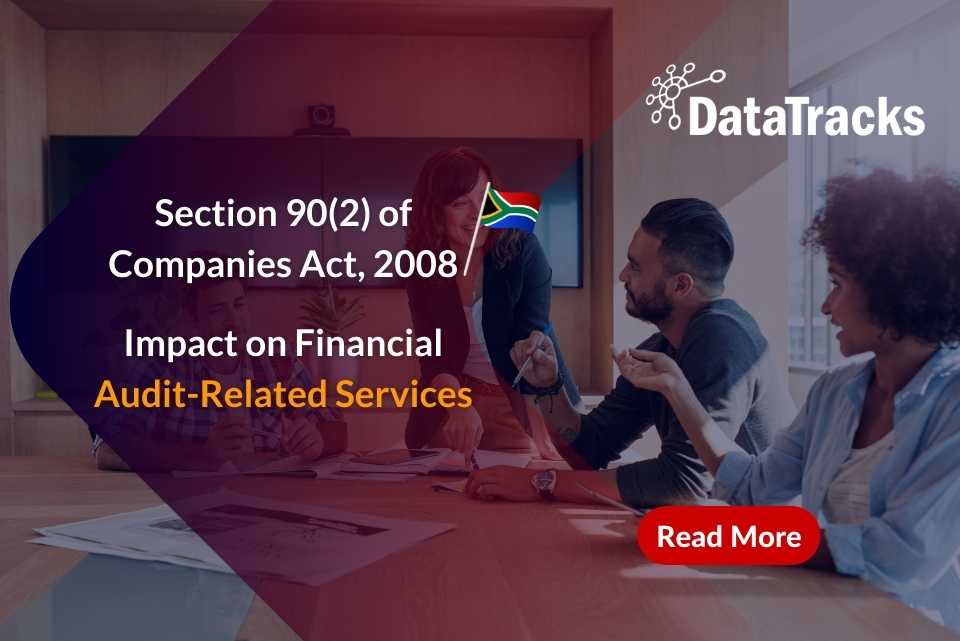 DataTracks

Section 90(2) of Companies Act, 2008

Impact on Financial Audit-Related Services

Read More